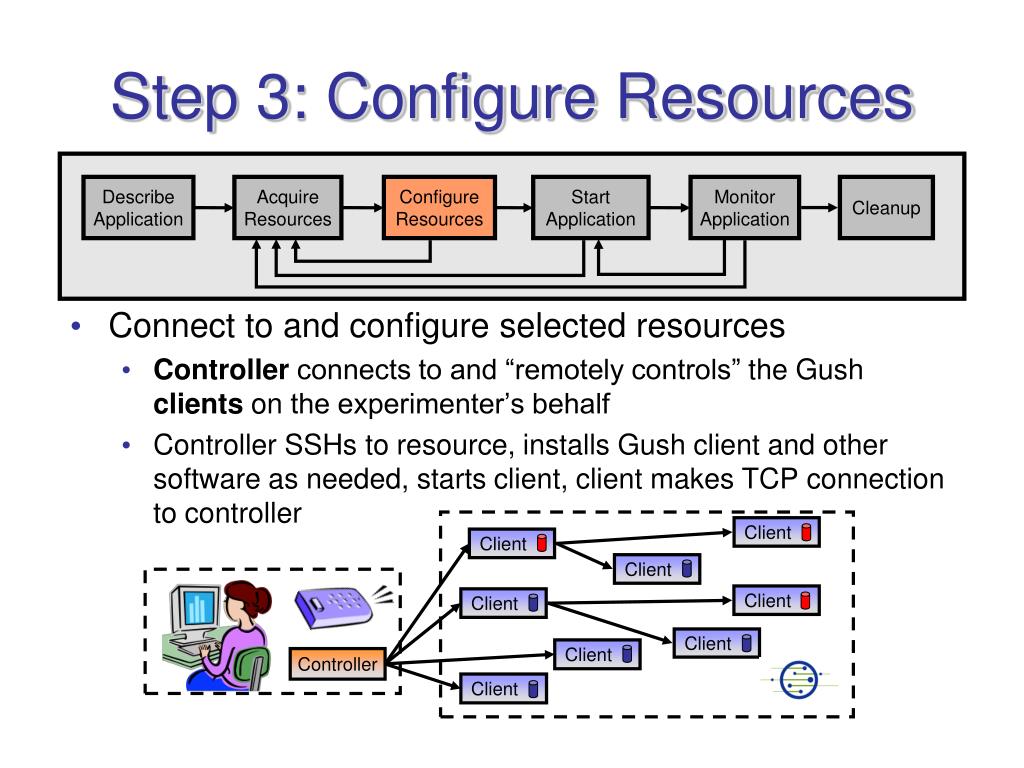 Step 3: Configure Resources

Describe Application
Acquire Resources
Configure Resources
Start Application
Monitor Application
Cleanup

• Connect to and configure selected resources
  • **Controller** connects to and “remotely controls” the Gush **clients** on the experimenter’s behalf
  • Controller SSHs to resource, installs Gush client and other software as needed, starts client, client makes TCP connection to controller

Controller
Client
Client
Client
Client
Client
Client
Client
Client